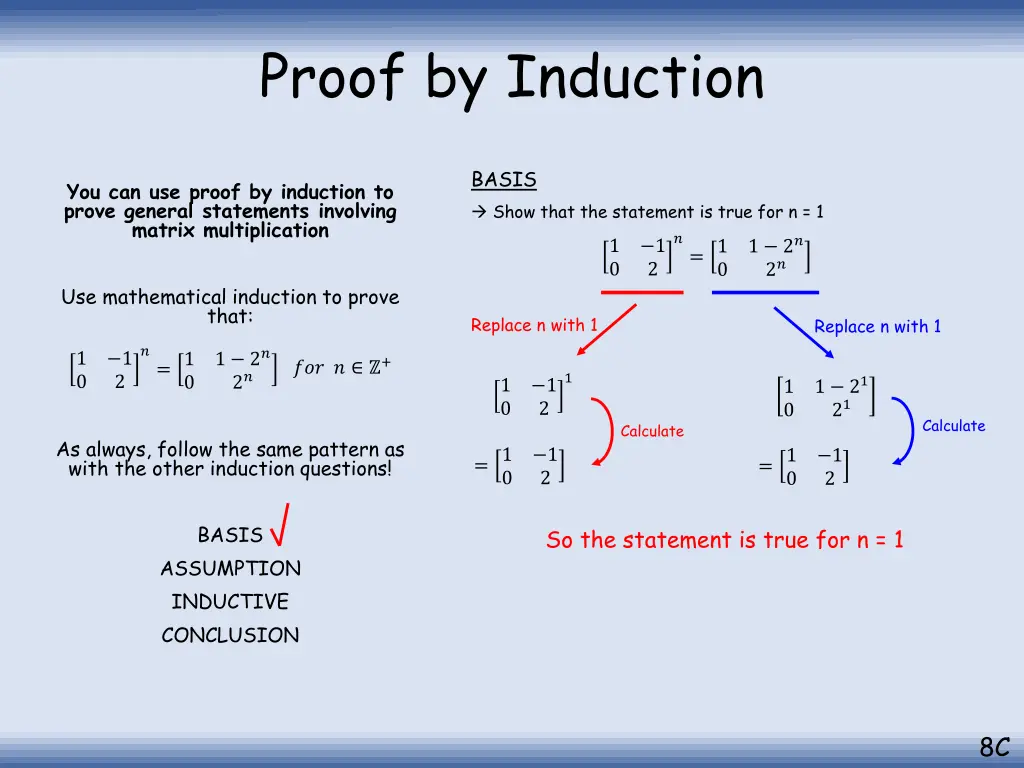 Proof by Induction

You can use proof by induction to prove general statements involving matrix multiplication

Use mathematical induction to prove that:

$\begin{bmatrix} 1 & -1 \\ 0 & 2 \end{bmatrix}^n = \begin{bmatrix} 1 & 1-2^n \\ 0 & 2^n \end{bmatrix}$ $for\ n \in \mathbb{Z}^+$

As always, follow the same pattern as with the other induction questions!

BASIS √
ASSUMPTION
INDUCTIVE
CONCLUSION

BASIS

→ Show that the statement is true for n = 1

$\begin{bmatrix} 1 & -1 \\ 0 & 2 \end{bmatrix}^n = \begin{bmatrix} 1 & 1-2^n \\ 0 & 2^n \end{bmatrix}$

Replace n with 1

$\begin{bmatrix} 1 & -1 \\ 0 & 2 \end{bmatrix}^1$

Calculate

$= \begin{bmatrix} 1 & -1 \\ 0 & 2 \end{bmatrix}$

Replace n with 1

$\begin{bmatrix} 1 & 1-2^1 \\ 0 & 2^1 \end{bmatrix}$

Calculate

$= \begin{bmatrix} 1 & -1 \\ 0 & 2 \end{bmatrix}$

So the statement is true for n = 1

8C